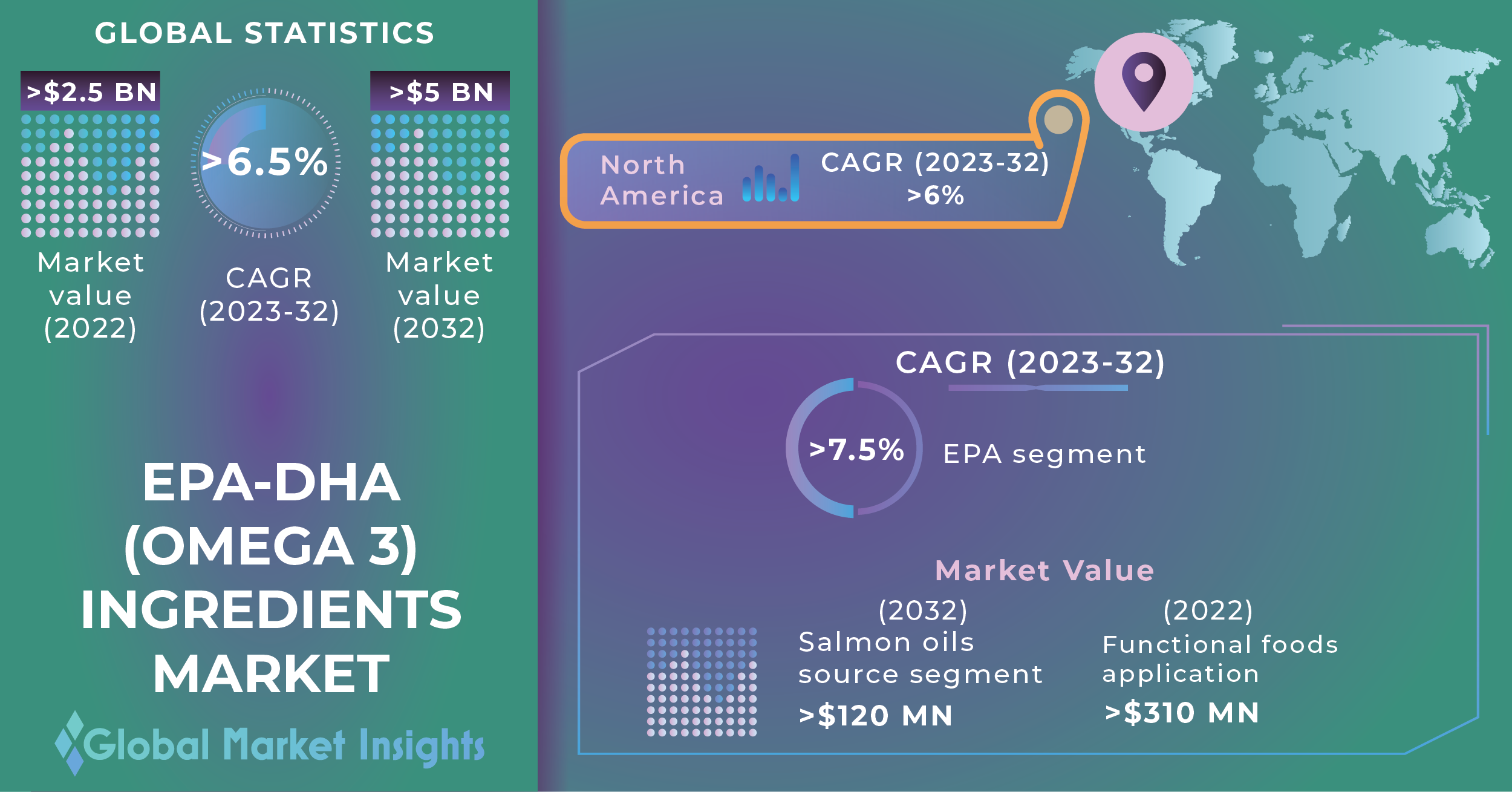 GLOBAL STATISTICS

>$2.5 BN

Market value (2022)

>6.5%

CAGR (2023-32)

>$5 BN

Market value (2032)

EPA-DHA (OMEGA 3) INGREDIENTS MARKET

Global Market Insights

North America

CAGR (2023-32) >6%

CAGR (2023-32)

>7.5%

EPA segment

Market Value

(2032)
Salmon oils source segment
>$120 MN

(2022)
Functional foods application
>$310 MN